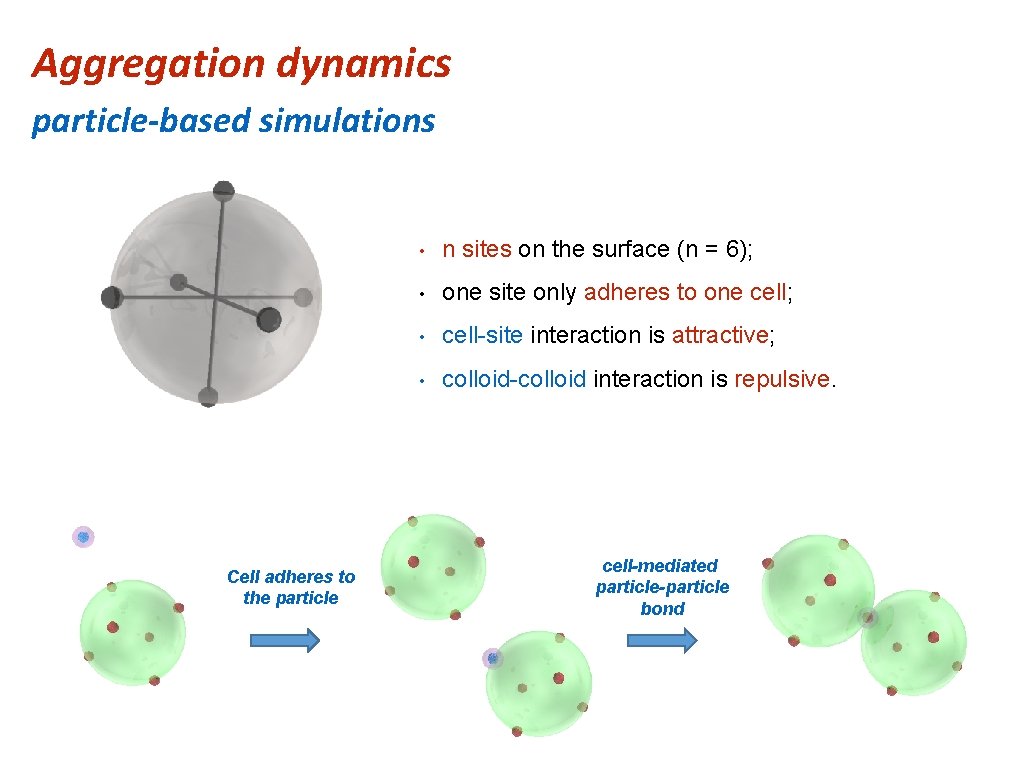 Aggregation dynamics

particle-based simulations

• n sites on the surface (n = 6);
• one site only adheres to one cell;
• cell-site interaction is attractive;
• colloid-colloid interaction is repulsive.

Cell adheres to the particle

cell-mediated particle-particle bond